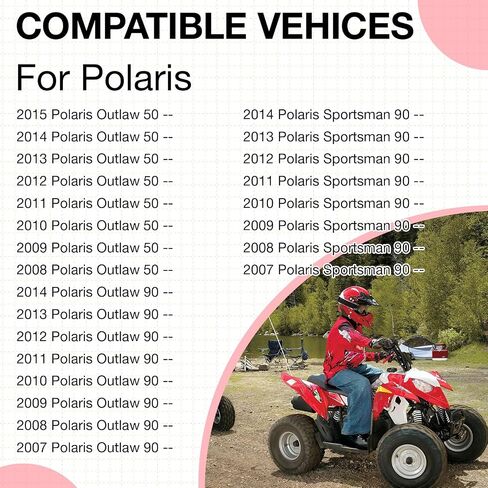 COMPATIBLE VEHICES

For Polaris

2015 Polaris Outlaw 50 --
2014 Polaris Outlaw 50 --
2013 Polaris Outlaw 50 --
2012 Polaris Outlaw 50 --
2011 Polaris Outlaw 50 --
2010 Polaris Outlaw 50 --
2009 Polaris Outlaw 50 --
2008 Polaris Outlaw 50 --
2014 Polaris Outlaw 90 --
2013 Polaris Outlaw 90 --
2012 Polaris Outlaw 90 --
2011 Polaris Outlaw 90 --
2010 Polaris Outlaw 90 --
2009 Polaris Outlaw 90 --
2008 Polaris Outlaw 90 --
2007 Polaris Outlaw 90 --

2014 Polaris Sportsman 90 --
2013 Polaris Sportsman 90 --
2012 Polaris Sportsman 90 --
2011 Polaris Sportsman 90 --
2010 Polaris Sportsman 90 --
2009 Polaris Sportsman 90 --
2008 Polaris Sportsman 90 --
2007 Polaris Sportsman 90 --